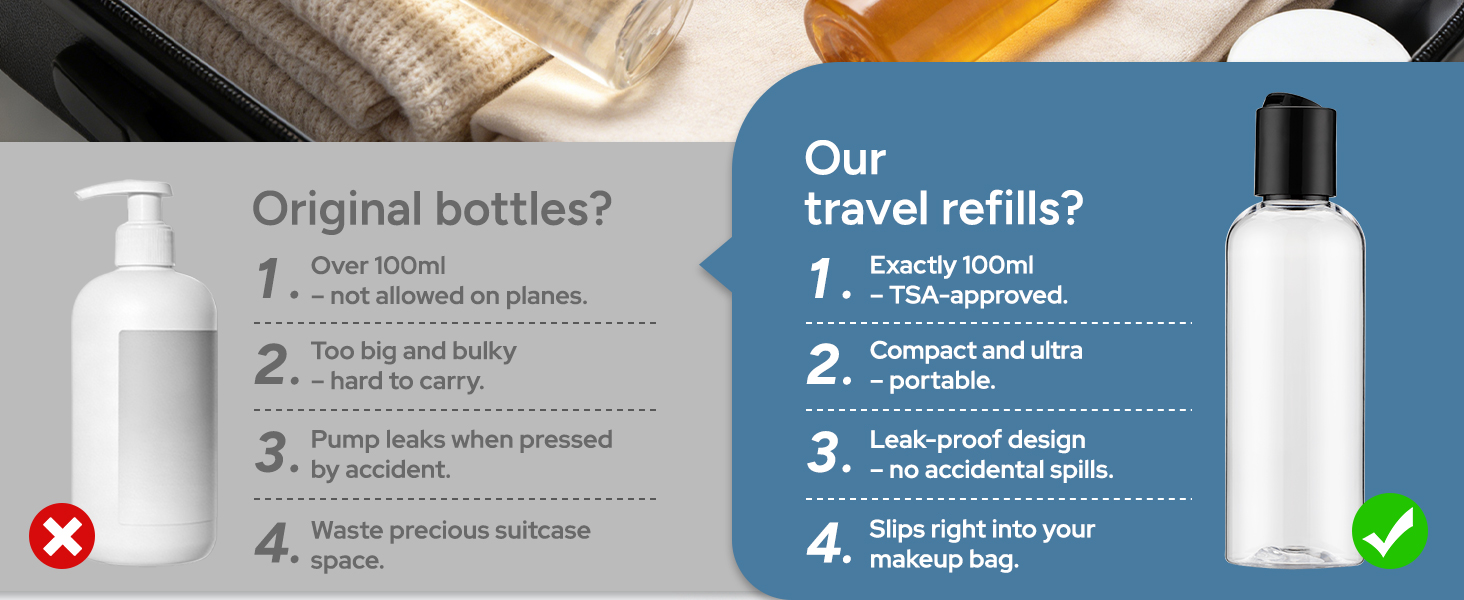 Original bottles?

1. Over 100ml – not allowed on planes.

2. Too big and bulky – hard to carry.

3. Pump leaks when pressed by accident.

4. Waste precious suitcase space.

Our travel refills?

1. Exactly 100ml – TSA-approved.

2. Compact and ultra – portable.

3. Leak-proof design – no accidental spills.

4. Slips right into your makeup bag.